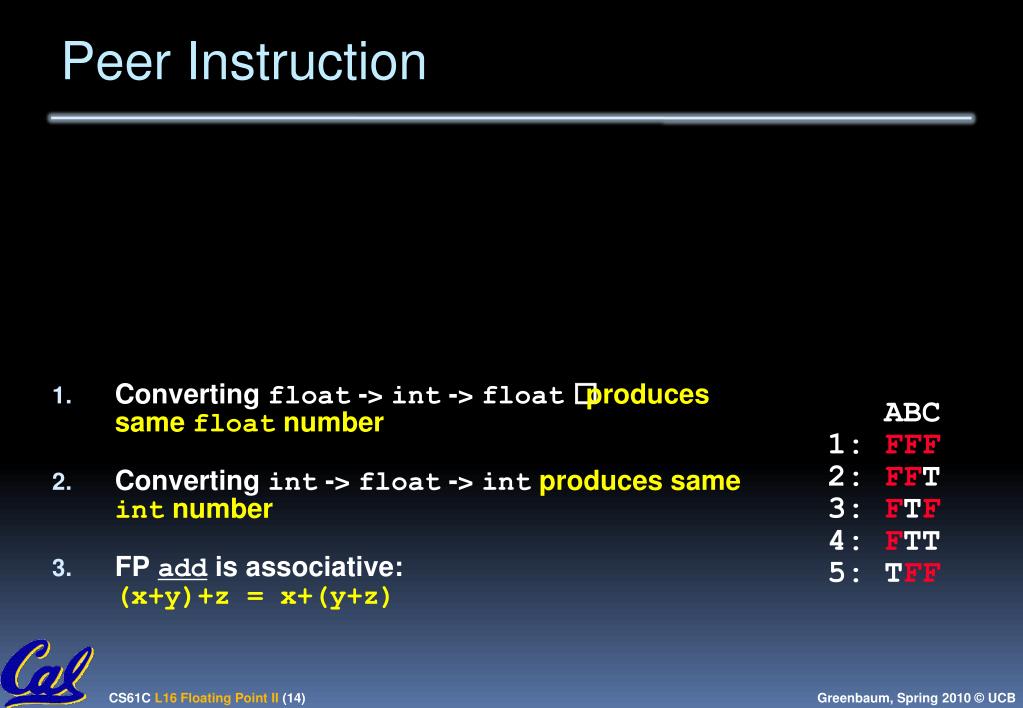 Peer Instruction

1. Converting float -> int -> float produces same float number

2. Converting int -> float -> int produces same int number

3. FP add is associative: (x+y)+z = x+(y+z)

ABC
1: FFF
2: FFT
3: FTF
4: FTT
5: TFF

Cal

CS61C L16 Floating Point II (14)

Greenbaum, Spring 2010 © UCB